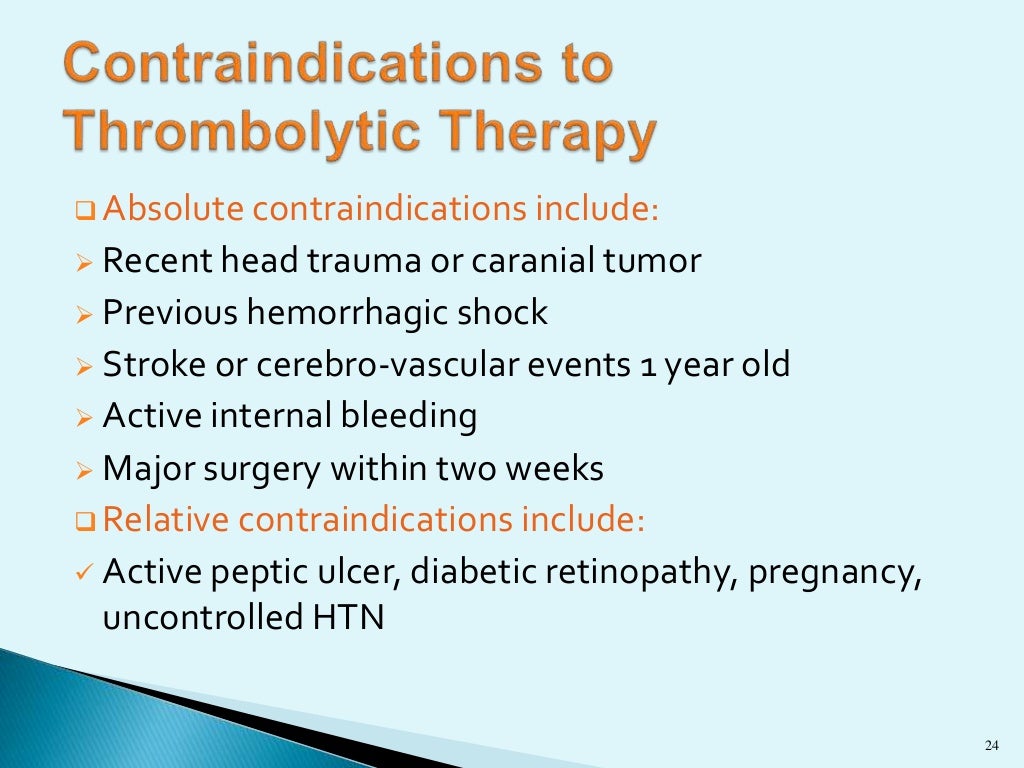 Contraindications to Thrombolytic Therapy

❑ Absolute contraindications include:
➢ Recent head trauma or caranial tumor
➢ Previous hemorrhagic shock
➢ Stroke or cerebro-vascular events 1 year old
➢ Active internal bleeding
➢ Major surgery within two weeks
❑ Relative contraindications include:
✓ Active peptic ulcer, diabetic retinopathy, pregnancy, uncontrolled HTN

24